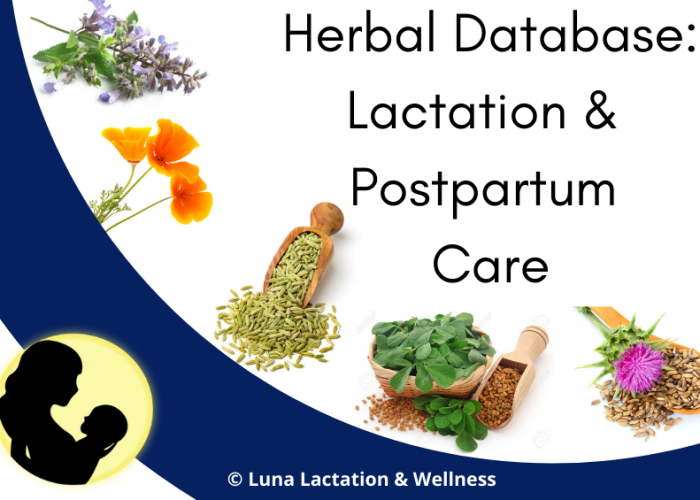 Herbal Database: Lactation & Postpartum Care

© Luna Lactation & Wellness